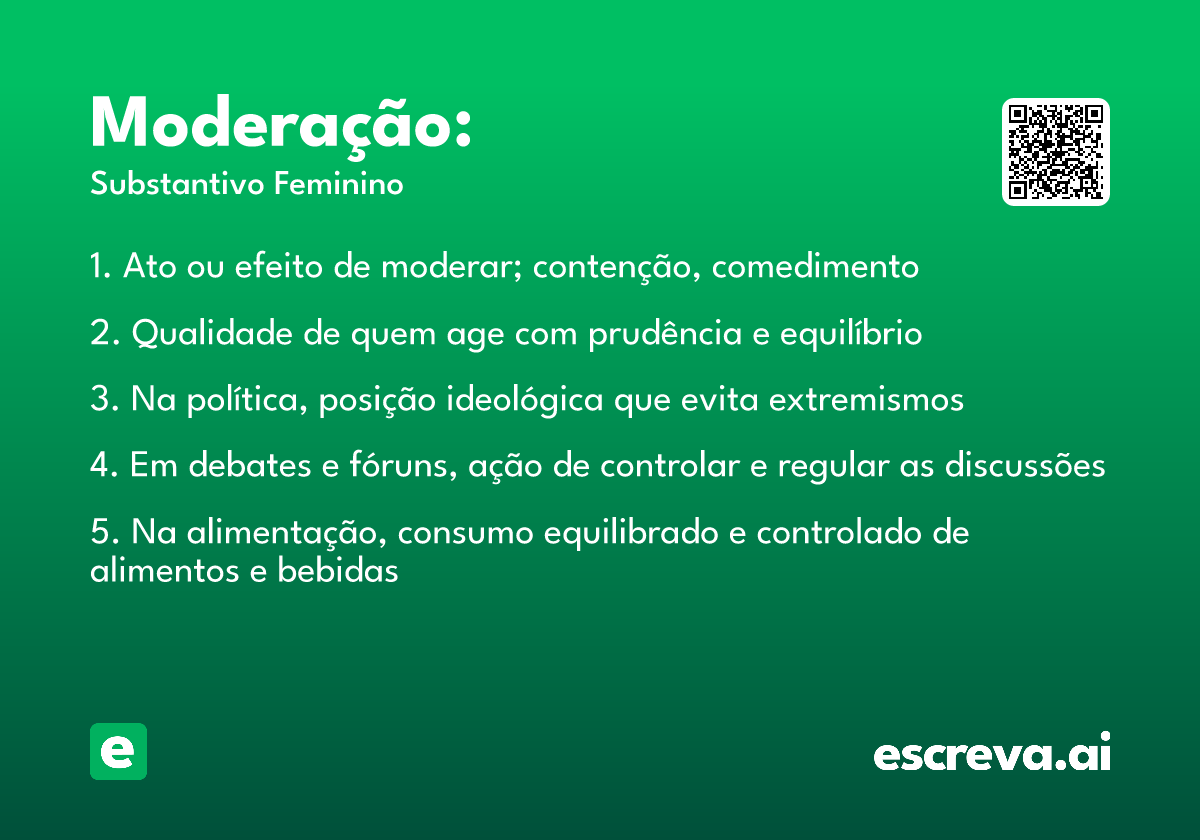 Moderação:
Substantivo Feminino

1. Ato ou efeito de moderar; contenção, comedimento

2. Qualidade de quem age com prudência e equilíbrio

3. Na política, posição ideológica que evita extremismos

4. Em debates e fóruns, ação de controlar e regular as discussões

5. Na alimentação, consumo equilibrado e controlado de alimentos e bebidas

e

escreva.ai